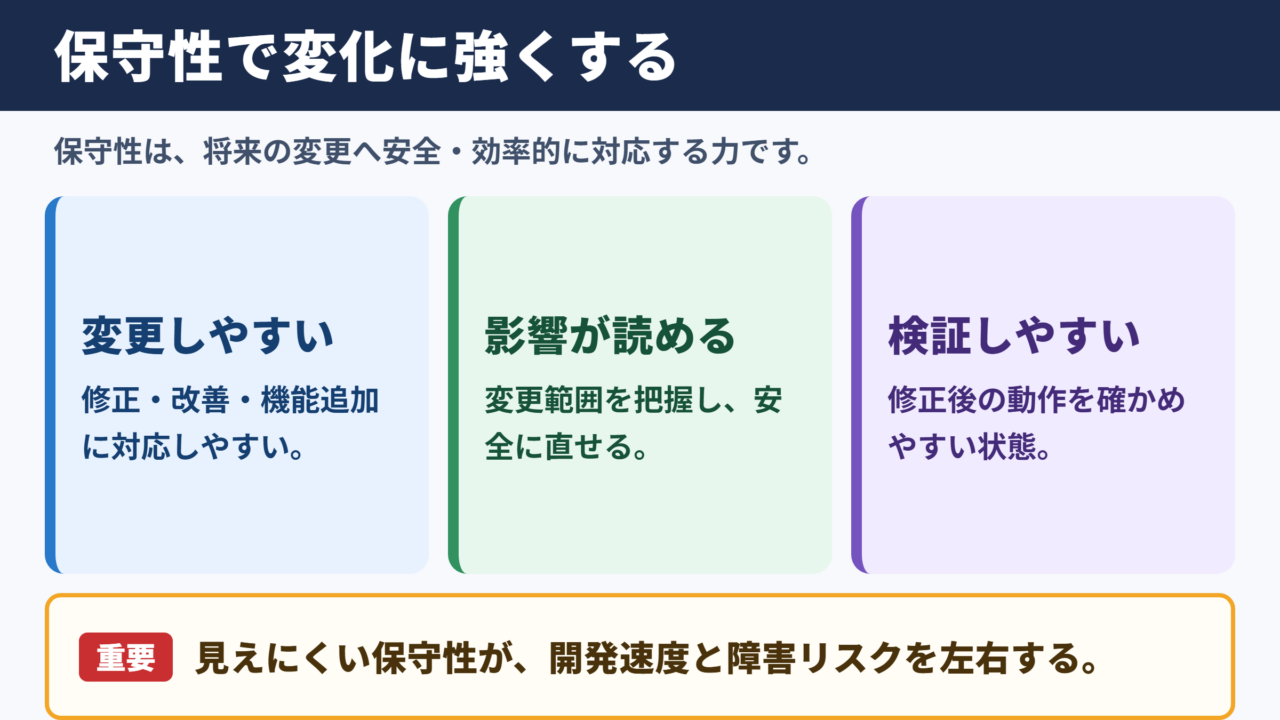 保守性で変化に強くする

保守性は、将来の変更へ安全・効率的に対応する力です。

変更しやすい
修正・改善・機能追加に対応しやすい。

影響が読める
変更範囲を把握し、安全に直せる。

検証しやすい
修正後の動作を確かめやすい状態。

重要 見えにくい保守性が、開発速度と障害リスクを左右する。